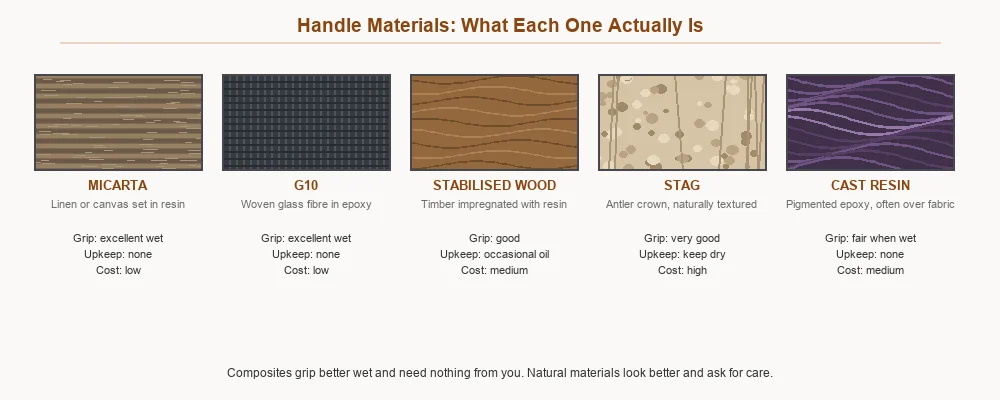 Handle Materials: What Each One Actually Is

MICARTA
Linen or canvas set in resin

Grip: excellent wet
Upkeep: none
Cost: low

G10
Woven glass fibre in epoxy

Grip: excellent wet
Upkeep: none
Cost: low

STABILISED WOOD
Timber impregnated with resin

Grip: good
Upkeep: occasional oil
Cost: medium

STAG
Antler crown, naturally textured

Grip: very good
Upkeep: keep dry
Cost: high

CAST RESIN
Pigmented epoxy, often over fabric

Grip: fair when wet
Upkeep: none
Cost: medium

Composites grip better wet and need nothing from you. Natural materials look better and ask for care.